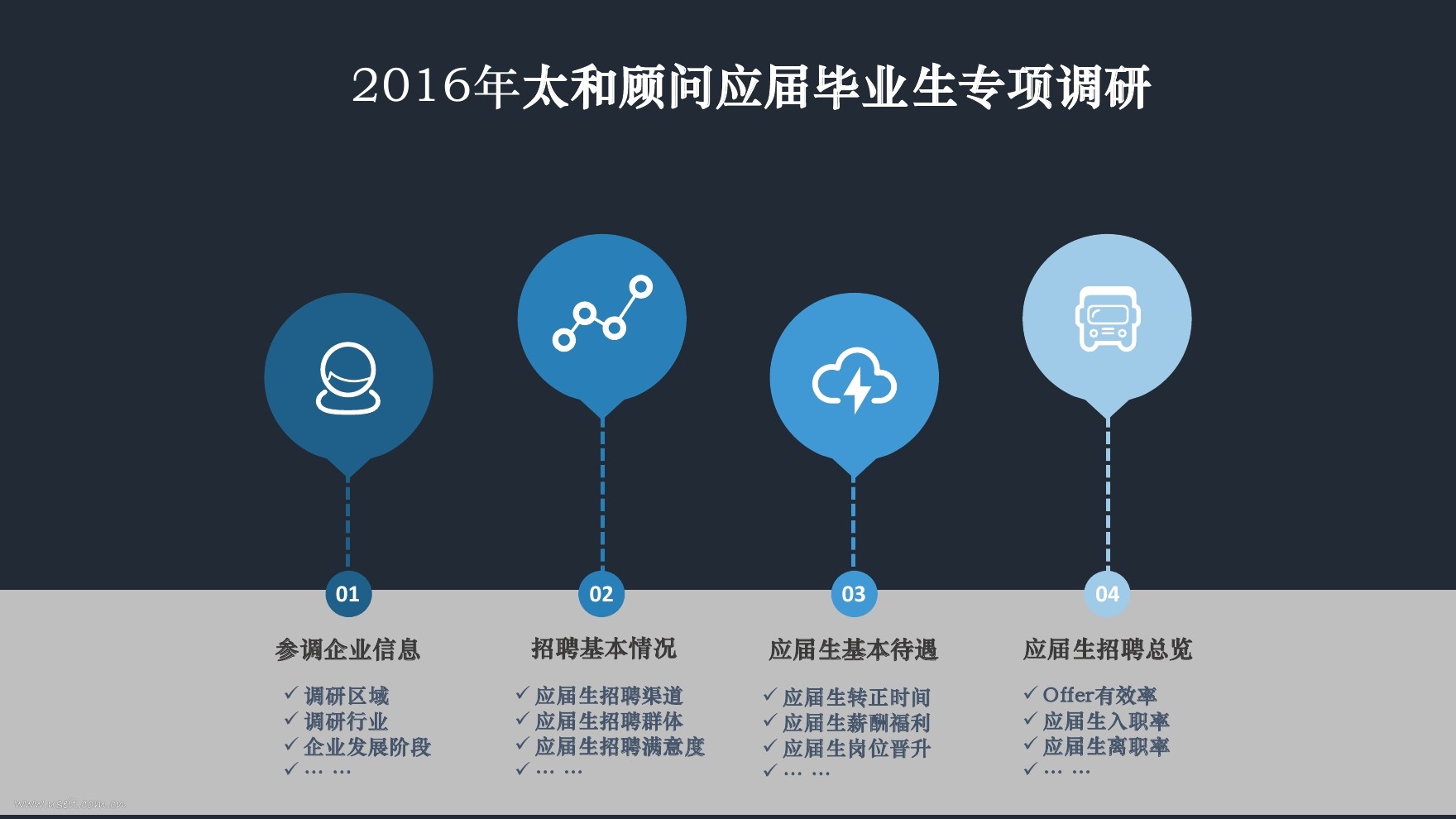 2016年太和顾问应届毕业生专项调研

01

参调企业信息

✓ 调研区域
✓ 调研行业
✓ 企业发展阶段
✓ … …

02

招聘基本情况

✓ 应届生招聘渠道
✓ 应届生招聘群体
✓ 应届生招聘满意度
✓ … …

03

应届生基本待遇

✓ 应届生转正时间
✓ 应届生薪酬福利
✓ 应届生岗位晋升
✓ … …

04

应届生招聘总览

✓ Offer有效率
✓ 应届生入职率
✓ 应届生离职率
✓ … …

www.useit.com.cn